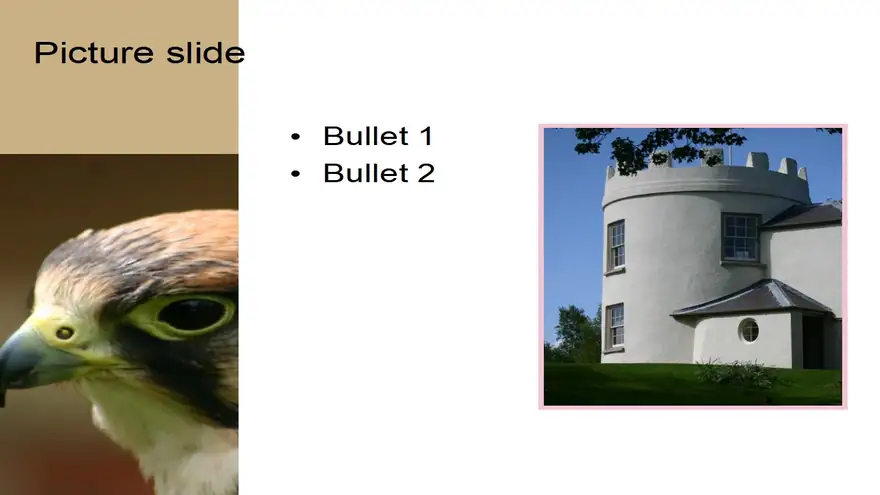 Picture slide

• Bullet 1
• Bullet 2